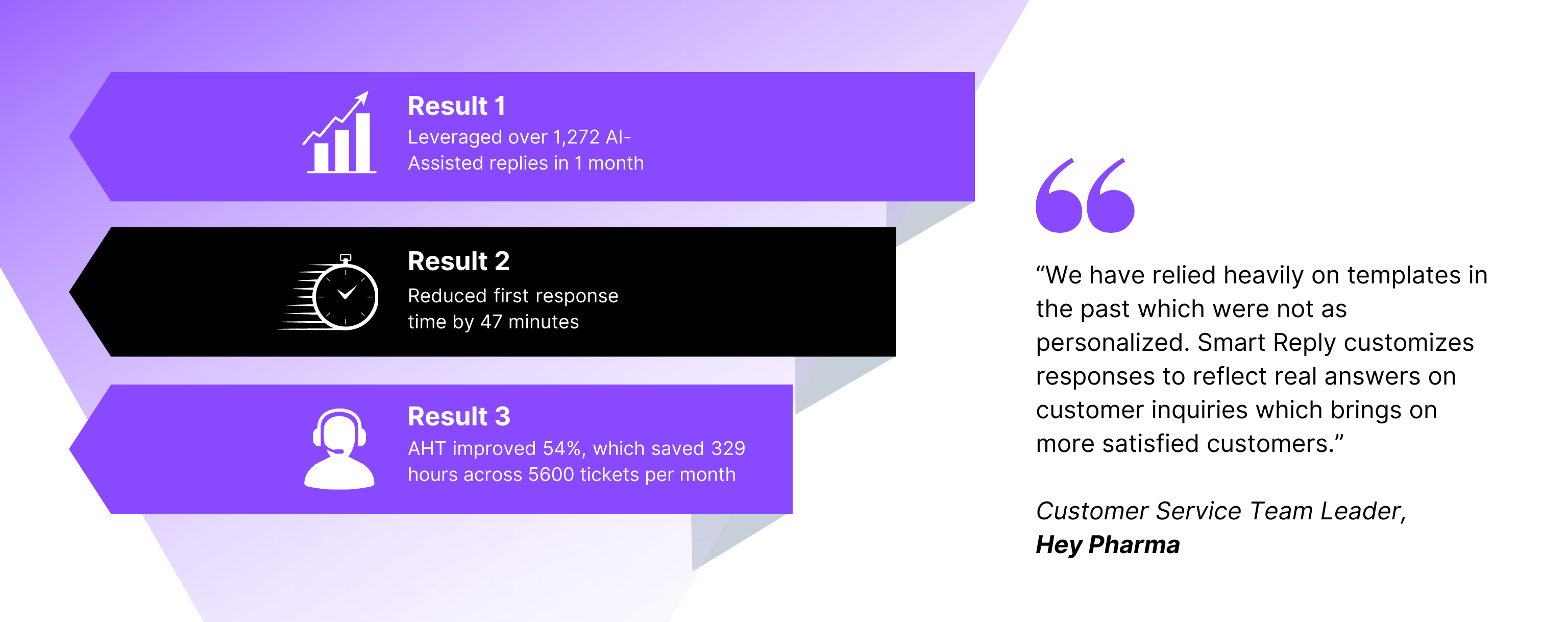 Result 1
Leveraged over 1,272 AI-Assisted replies in 1 month

Result 2
Reduced first response time by 47 minutes

Result 3
AHT improved 54%, which saved 329 hours across 5600 tickets per month

“We have relied heavily on templates in the past which were not as personalized. Smart Reply customizes responses to reflect real answers on customer inquiries which brings on more satisfied customers.”

Customer Service Team Leader,
Hey Pharma